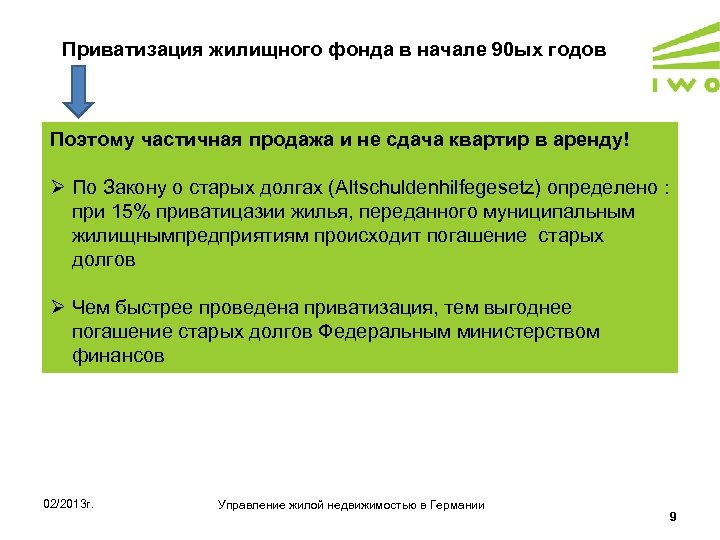 Приватизация жилищного фонда в начале 90ых годов

IWO

Поэтому частичная продажа и не сдача квартир в аренду!

➢ По Закону о старых долгах (Altschuldenhilfegesetz) определено : при 15% приватицазии жилья, переданного муниципальным жилищнымпредприятиям происходит погашение старых долгов

➢ Чем быстрее проведена приватизация, тем выгоднее погашение старых долгов Федеральным министерством финансов

02/2013г.

Управление жилой недвижимостью в Германии

9